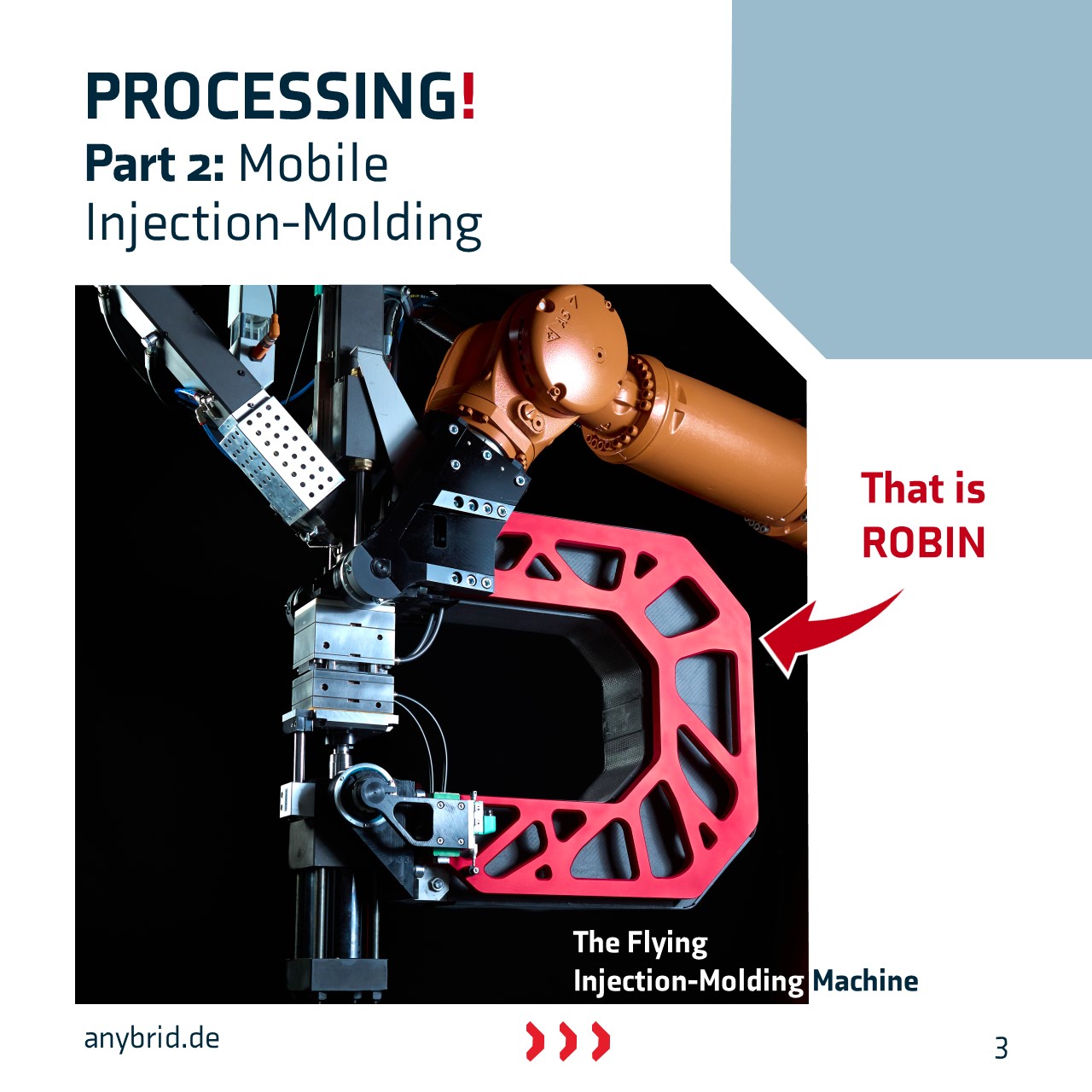 PROCESSING!
Part 2: Mobile Injection-Molding

That is ROBIN

The Flying Injection-Molding Machine

anybrid.de

3